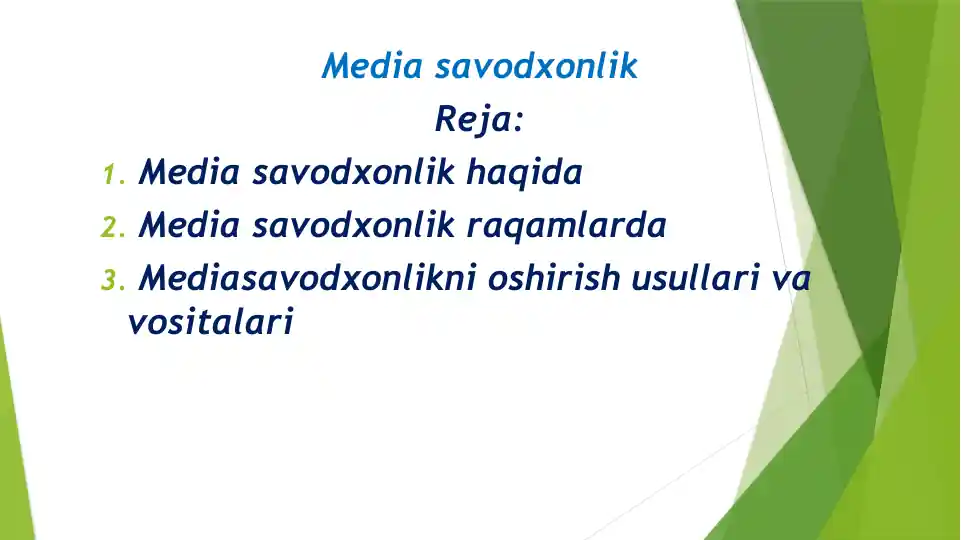 Media savodxonlik

Reja:

1. Media savodxonlik haqida
2. Media savodxonlik raqamlarda
3. Mediasavodxonlikni oshirish usullari va vositalari